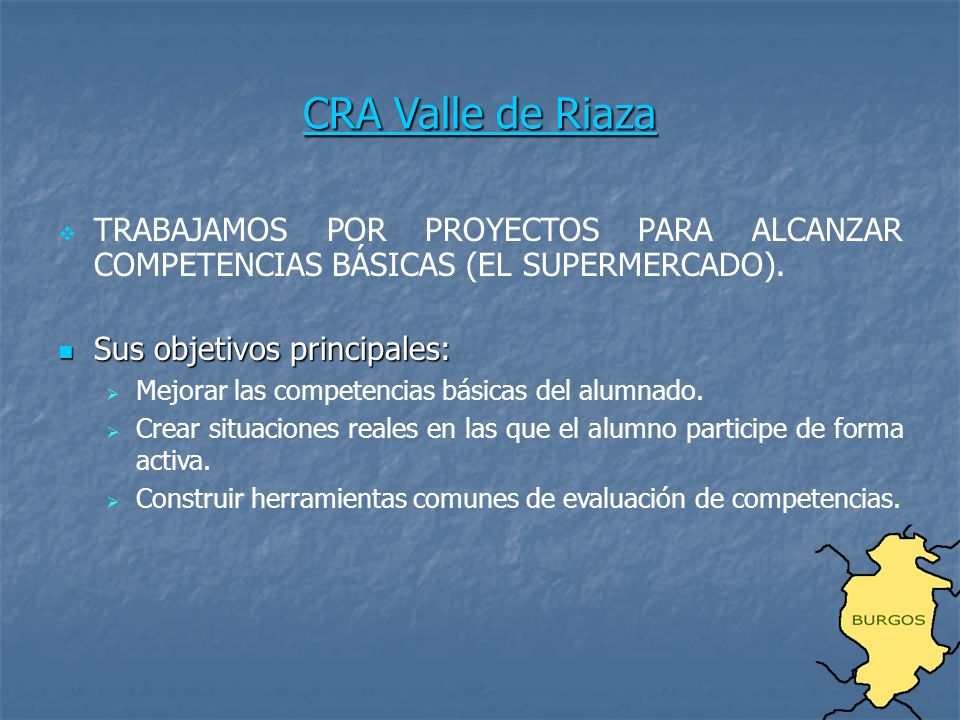 CRA Valle de Riaza

TRABAJAMOS POR PROYECTOS PARA ALCANZAR COMPETENCIAS BÁSICAS (EL SUPERMERCADO).

Sus objetivos principales:

Mejorar las competencias básicas del alumnado.

Crear situaciones reales en las que el alumno participe de forma activa.

Construir herramientas comunes de evaluación de competencias.

BURGOS